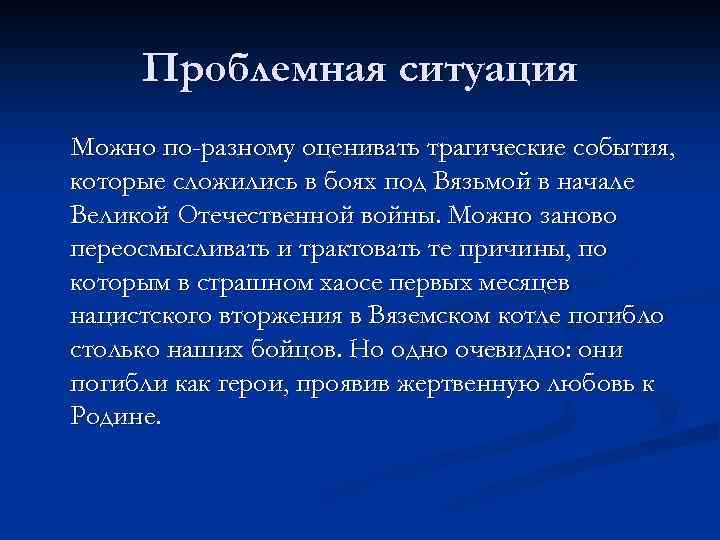 Проблемная ситуация

Можно по-разному оценивать трагические события, которые сложились в боях под Вязьмой в начале Великой Отечественной войны. Можно заново переосмысливать и трактовать те причины, по которым в страшном хаосе первых месяцев нацистского вторжения в Вяземском котле погибло столько наших бойцов. Но одно очевидно: они погибли как герои, проявив жертвенную любовь к Родине.